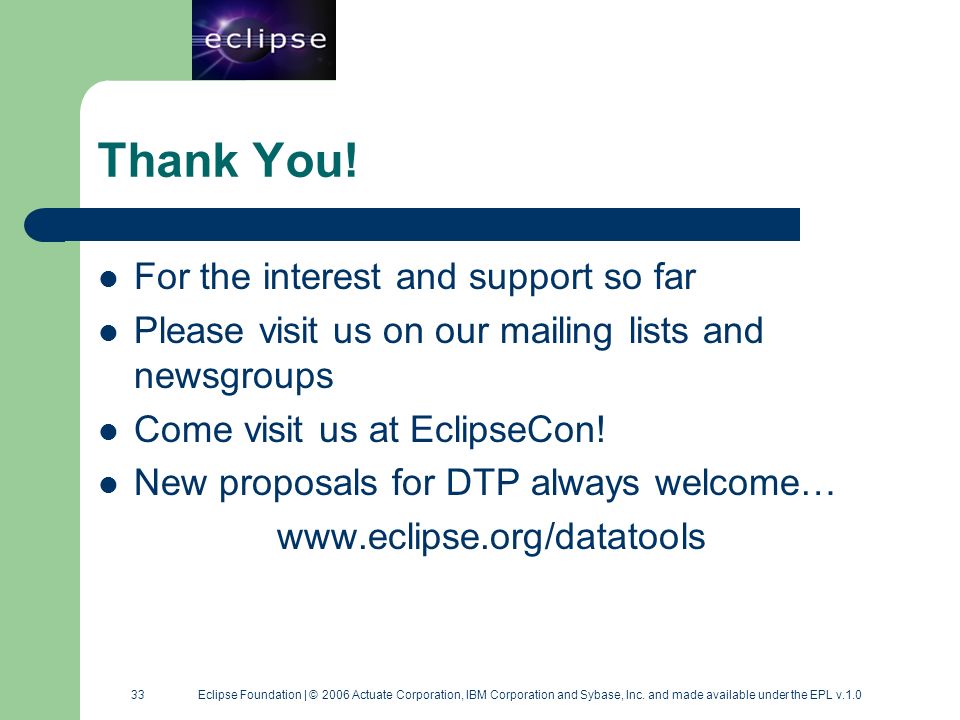 eclipse

Thank You!

- For the interest and support so far
- Please visit us on our mailing lists and newsgroups
- Come visit us at EclipseCon!
- New proposals for DTP always welcome…

www.eclipse.org/datatools

33 Eclipse Foundation | © 2006 Actuate Corporation, IBM Corporation and Sybase, Inc. and made available under the EPL v.1.0